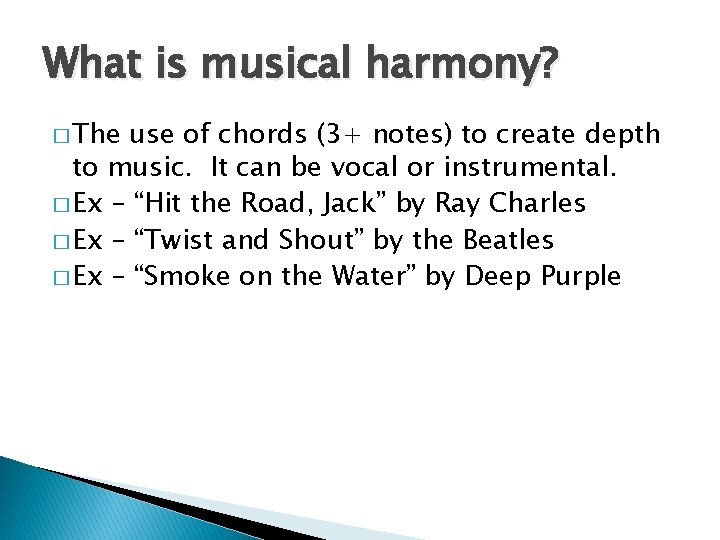 What is musical harmony?

□ The use of chords (3+ notes) to create depth to music. It can be vocal or instrumental.
□ Ex – “Hit the Road, Jack” by Ray Charles
□ Ex – “Twist and Shout” by the Beatles
□ Ex – “Smoke on the Water” by Deep Purple